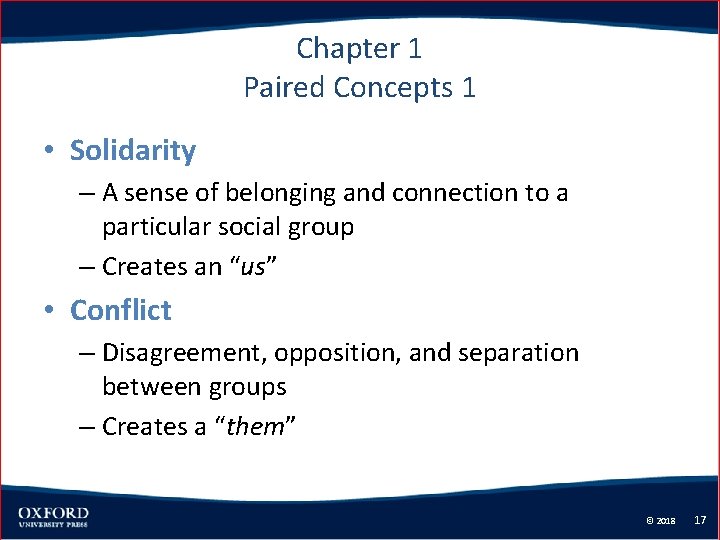 Chapter 1
Paired Concepts 1

• Solidarity
– A sense of belonging and connection to a particular social group
– Creates an "us"
• Conflict
– Disagreement, opposition, and separation between groups
– Creates a "them"

OXFORD
UNIVERSITY PRESS

© 2018 17